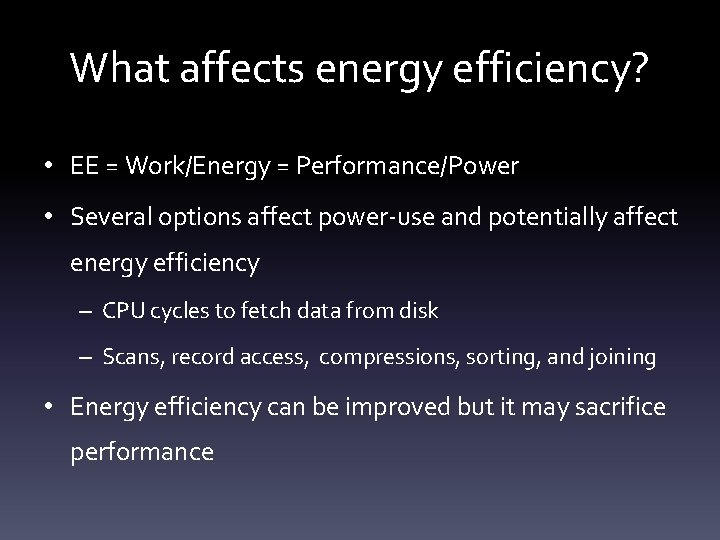 What affects energy efficiency?

• EE = Work/Energy = Performance/Power

• Several options affect power-use and potentially affect energy efficiency

– CPU cycles to fetch data from disk

– Scans, record access, compressions, sorting, and joining

• Energy efficiency can be improved but it may sacrifice performance